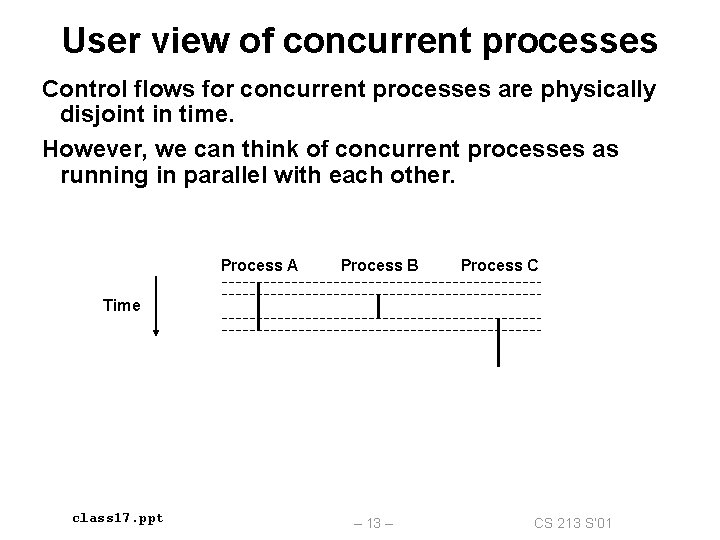 User view of concurrent processes

Control flows for concurrent processes are physically disjoint in time.

However, we can think of concurrent processes as running in parallel with each other.

Process A Process B Process C

Time

class17.ppt

– 13 –

CS 213 S'01